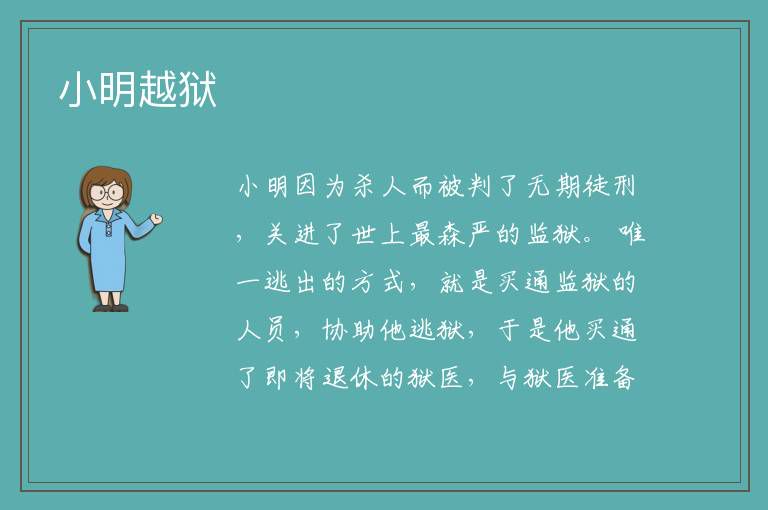 小明越狱

小明因为杀人而被判了无期徒刑，关进了世上最森严的监狱。唯一逃出的方式，就是买通监狱的人员，协助他逃狱，于是他买通了即将退休的狱医，与狱医准备